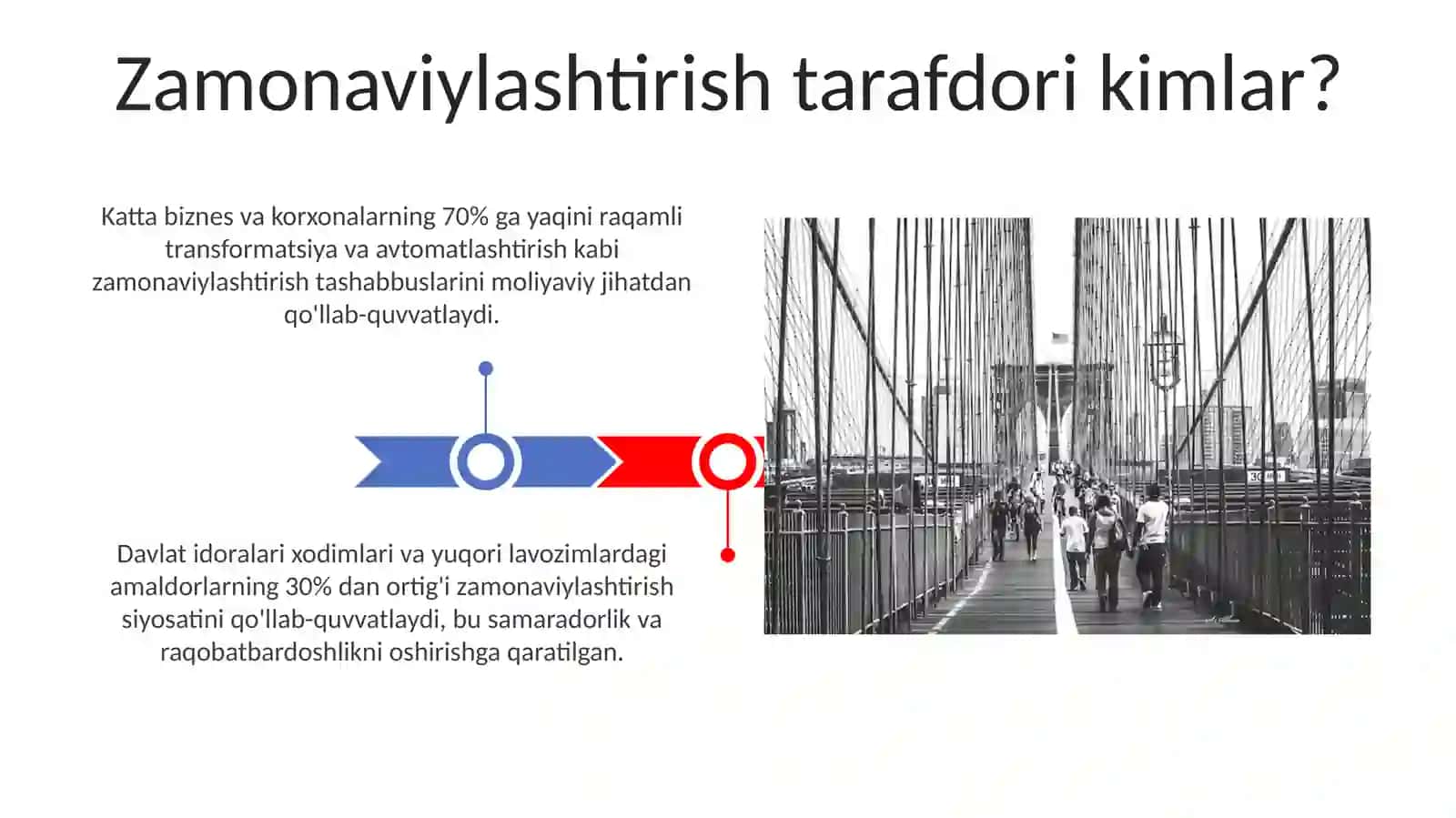 Zamonaviylashtirish tarafdori kimlar?

Katta biznes va korxonalarning 70% ga yaqini raqamli transformatsiya va avtomatlashtirish kabi zamonaviylashtirish tashabbuslarini moliyaviy jihatdan qo'llab-quvvatlaydi.

Davlat idoralari xodimlari va yuqori lavozimlardagi amaldorlarning 30% dan ortig'i zamonaviylashtirish siyosatini qo'llab-quvvatlaydi, bu samaradorlik va raqobatbardoshlikni oshirishga qaratilgan.